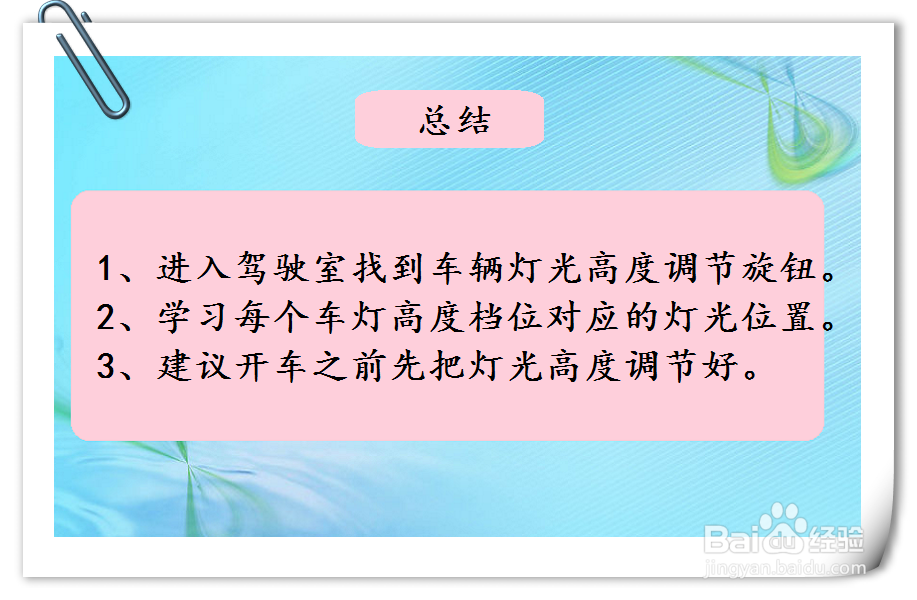 总结

1、进入驾驶室找到车辆灯光高度调节旋钮。
2、学习每个车灯高度档位对应的灯光位置。
3、建议开车之前先把灯光高度调节好。

Baidu经验
jingyan.baidu.com